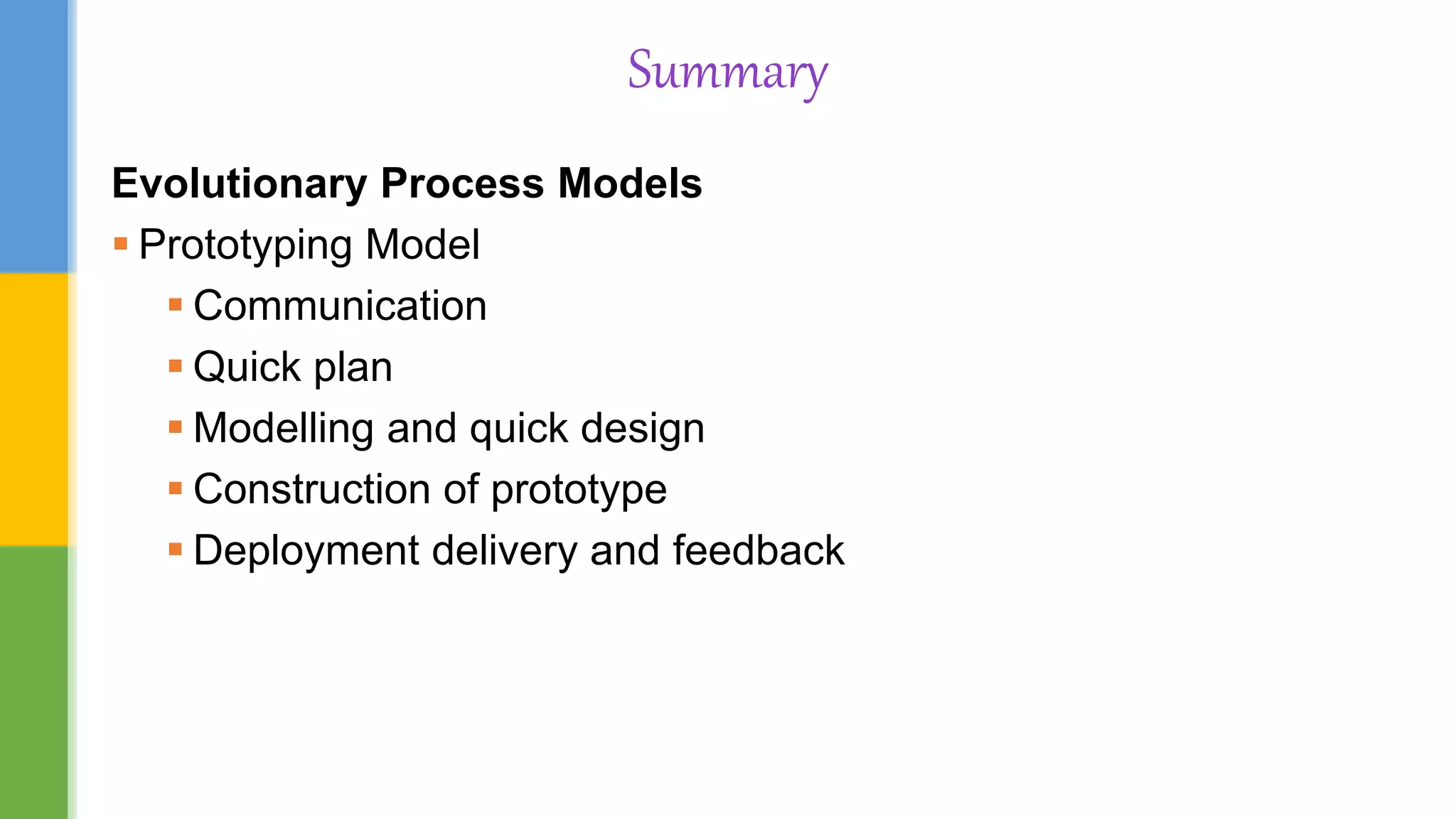 Summary

Evolutionary Process Models

- Prototyping Model
    - Communication
    - Quick plan
    - Modelling and quick design
    - Construction of prototype
    - Deployment delivery and feedback